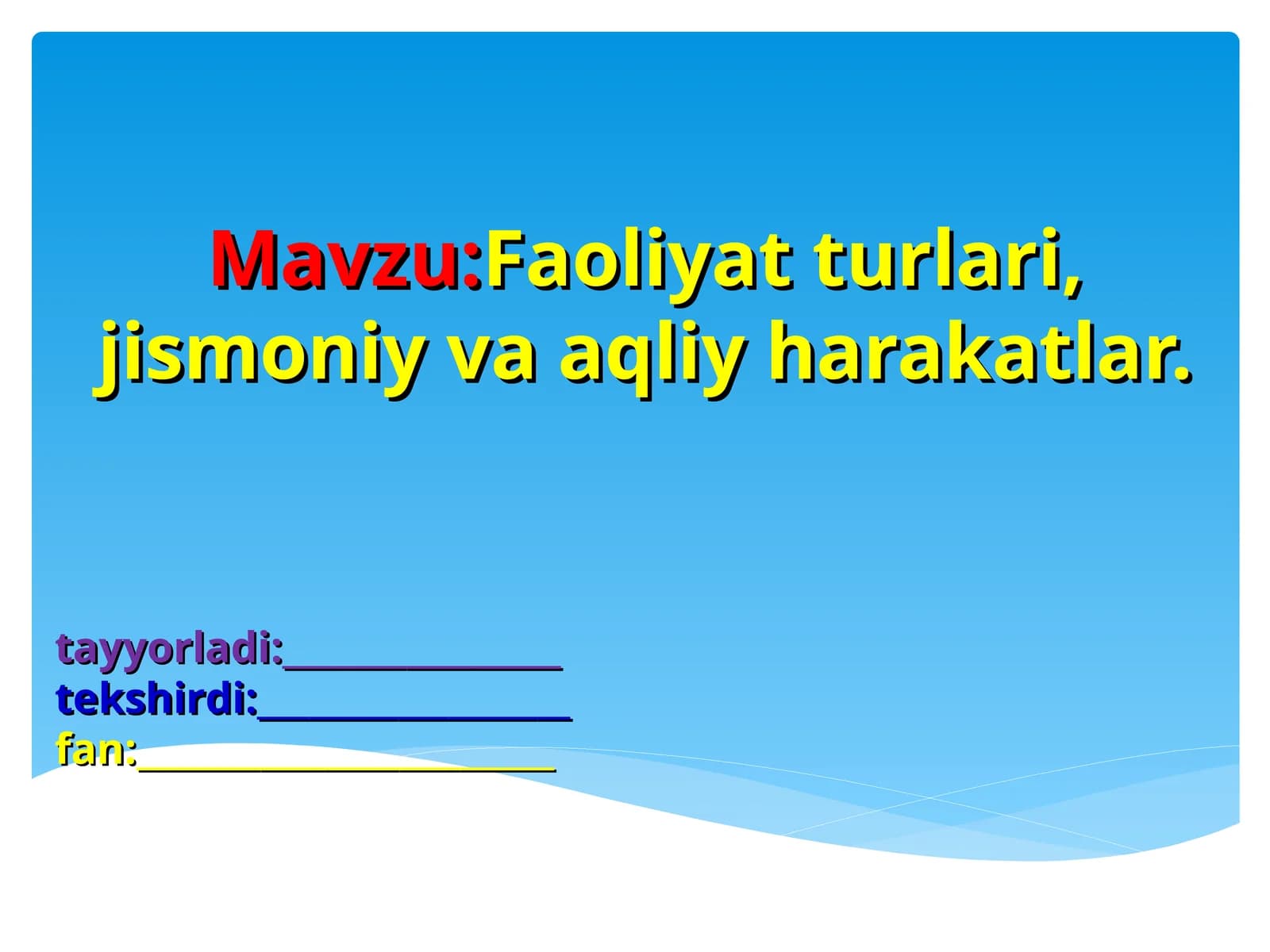 Mavzu:Faoliyat turlari, jismoniy va aqliy harakatlar.

tayyorladi:________________
tekshirdi:__________________
fan:________________________